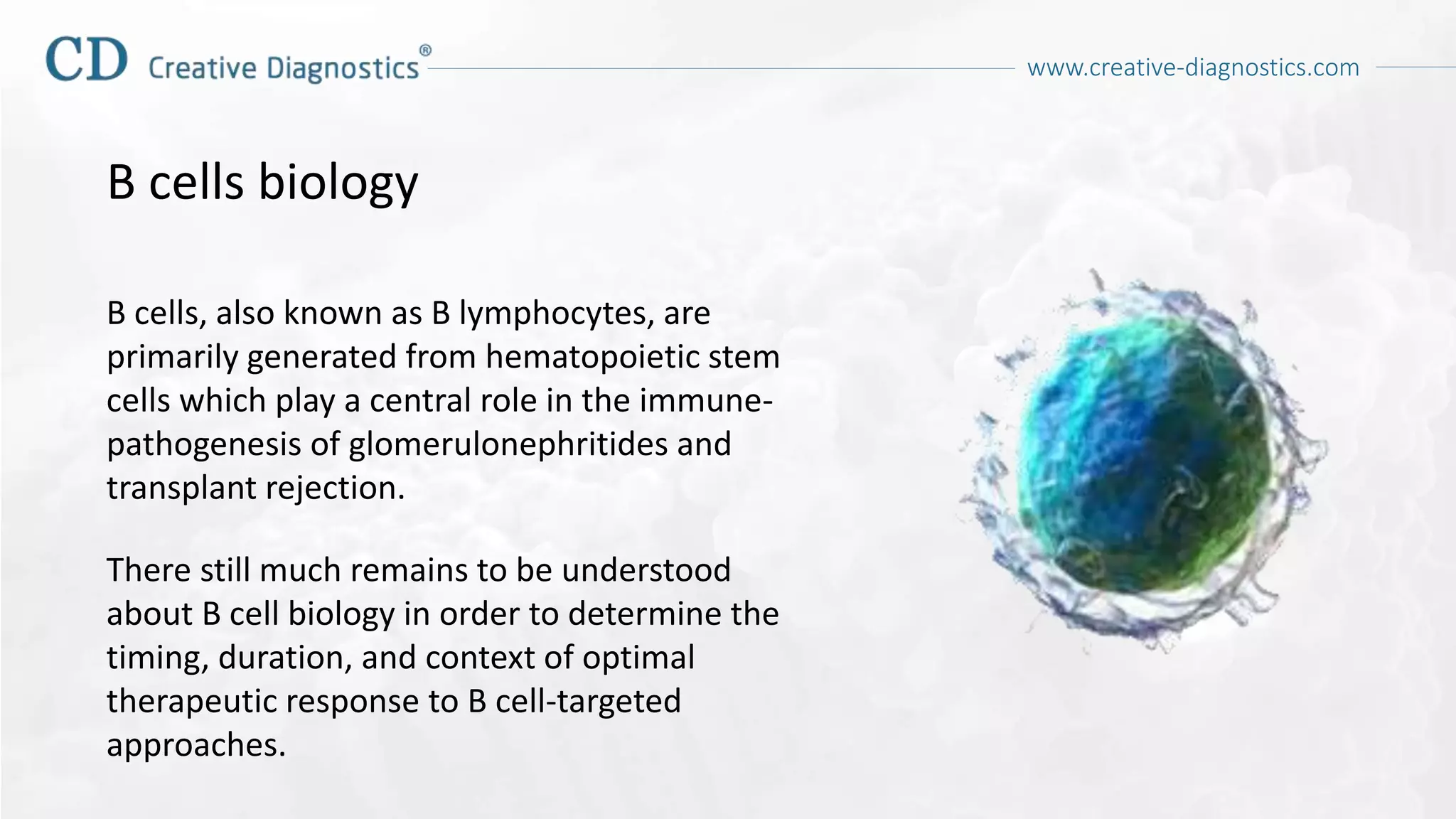 CD Creative Diagnostics®

www.creative-diagnostics.com

B cells biology

B cells, also known as B lymphocytes, are primarily generated from hematopoietic stem cells which play a central role in the immune-pathogenesis of glomerulonephritides and transplant rejection.

There still much remains to be understood about B cell biology in order to determine the timing, duration, and context of optimal therapeutic response to B cell-targeted approaches.